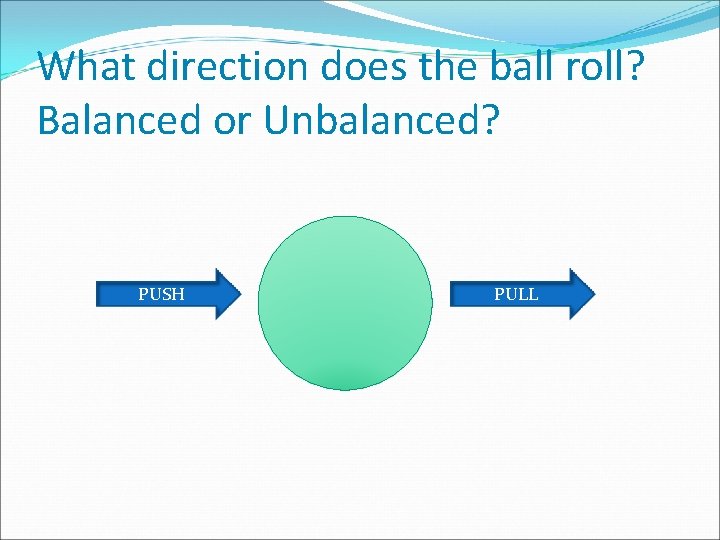 What direction does the ball roll?
Balanced or Unbalanced?

PUSH

PULL